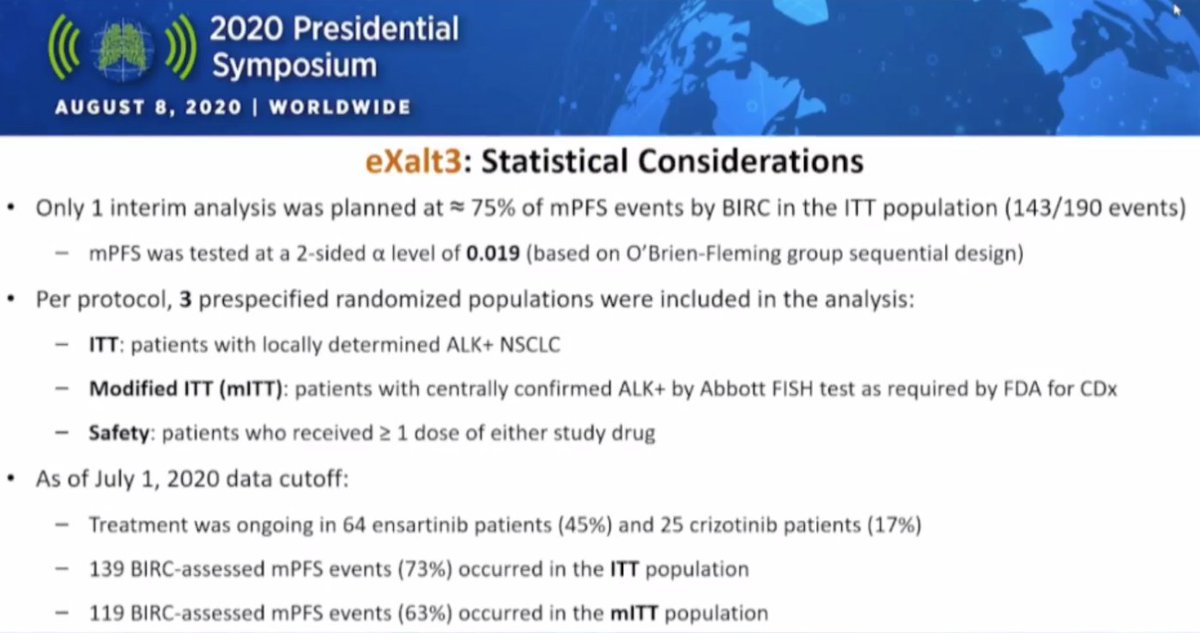 2020 Presidential Symposium
AUGUST 8, 2020 | WORLDWIDE

eXalt3: Statistical Considerations

• Only 1 interim analysis was planned at ≈ 75% of mPFS events by BIRC in the ITT population (143/190 events)
– mPFS was tested at a 2-sided α level of 0.019 (based on O'Brien-Fleming group sequential design)

• Per protocol, 3 prespecified randomized populations were included in the analysis:
– ITT: patients with locally determined ALK+ NSCLC
– Modified ITT (mITT): patients with centrally confirmed ALK+ by Abbott FISH test as required by FDA for CDx
– Safety: patients who received ≥ 1 dose of either study drug

• As of July 1, 2020 data cutoff:
– Treatment was ongoing in 64 ensartinib patients (45%) and 25 crizotinib patients (17%)
– 139 BIRC-assessed mPFS events (73%) occurred in the ITT population
– 119 BIRC-assessed mPFS events (63%) occurred in the mITT population